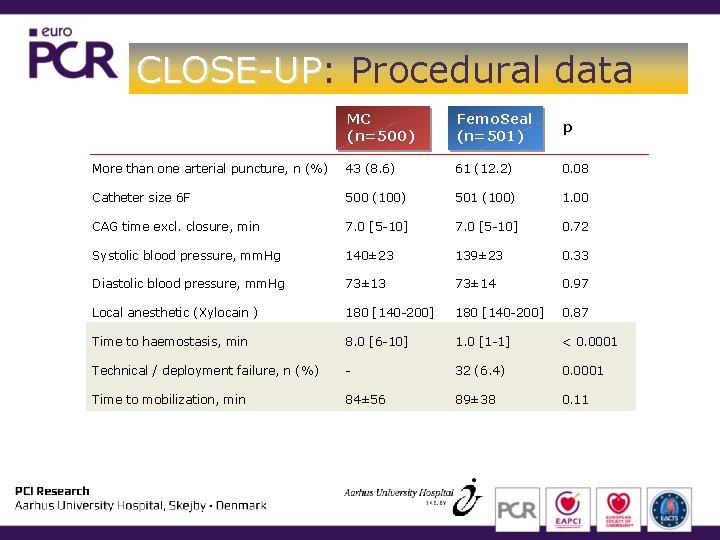 euro PCR

CLOSE-UP: Procedural data

| | MC (n=500) | FemoSeal (n=501) | p |
|---|---|---|---|
| More than one arterial puncture, n (%) | 43 (8.6) | 61 (12.2) | 0.08 |
| Catheter size 6F | 500 (100) | 501 (100) | 1.00 |
| CAG time excl. closure, min | 7.0 [5-10] | 7.0 [5-10] | 0.72 |
| Systolic blood pressure, mmHg | 140±23 | 139±23 | 0.33 |
| Diastolic blood pressure, mmHg | 73±13 | 73±14 | 0.97 |
| Local anesthetic (Xylocain ) | 180 [140-200] | 180 [140-200] | 0.87 |
| Time to haemostasis, min | 8.0 [6-10] | 1.0 [1-1] | < 0.0001 |
| Technical / deployment failure, n (%) | - | 32 (6.4) | 0.0001 |
| Time to mobilization, min | 84±56 | 89±38 | 0.11 |

PCI Research
Aarhus University Hospital, Skejby - Denmark

Aarhus University Hospital SKEJBY

PCR

EAPCI

EUROPEAN SOCIETY OF CARDIOLOGY

EACTS